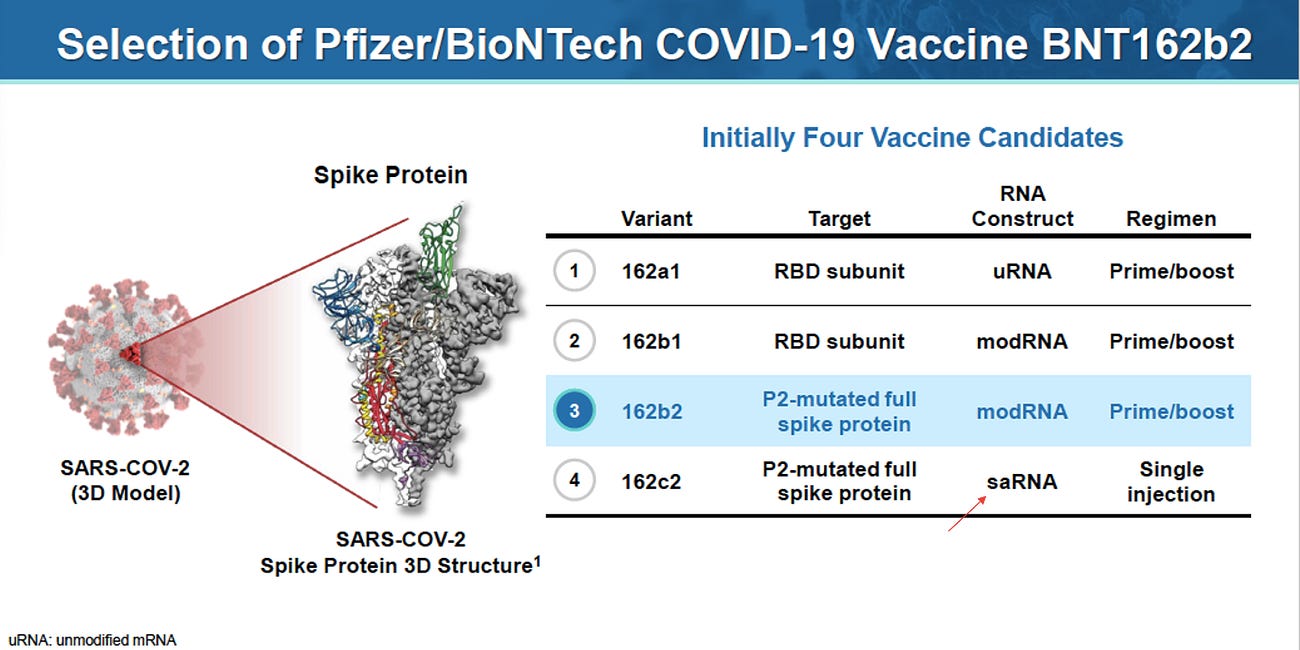 Selection of Pfizer/BioNTech COVID-19 Vaccine BNT162b2

Spike Protein

SARS-COV-2
(3D Model)

SARS-COV-2
Spike Protein 3D Structure$^1$

Initially Four Vaccine Candidates

| | Variant | Target | RNA Construct | Regimen |
|---|---|---|---|---|
| 1 | 162a1 | RBD subunit | uRNA | Prime/boost |
| 2 | 162b1 | RBD subunit | modRNA | Prime/boost |
| 3 | 162b2 | P2-mutated full spike protein | modRNA | Prime/boost |
| 4 | 162c2 | P2-mutated full spike protein | saRNA | Single injection |

uRNA: unmodified mRNA